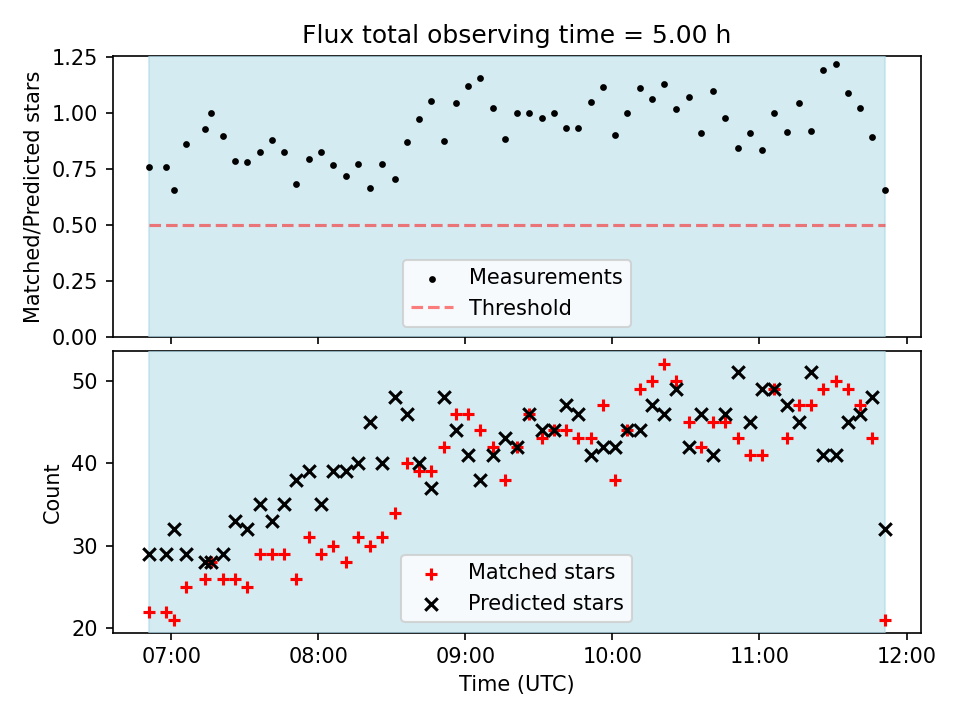 Flux total observing time = 5.00 h

Matched/Predicted stars

1.25
1.00
0.75
0.50
0.25
0.00

Measurements
Threshold

Count

50
40
30
20

Matched stars
Predicted stars

07:00
08:00
09:00
10:00
11:00
12:00

Time (UTC)